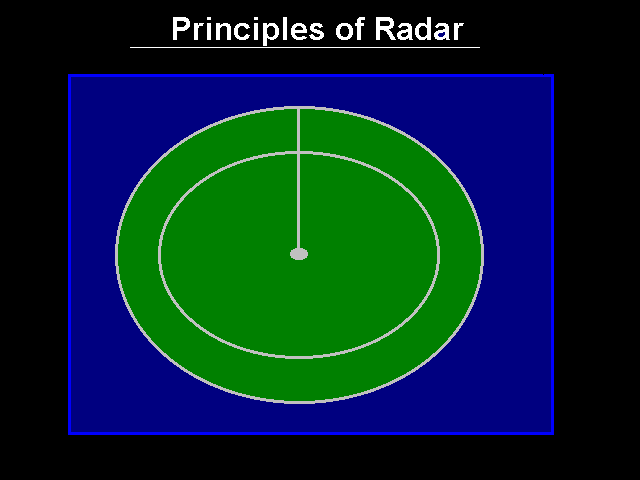 Principles of Radar